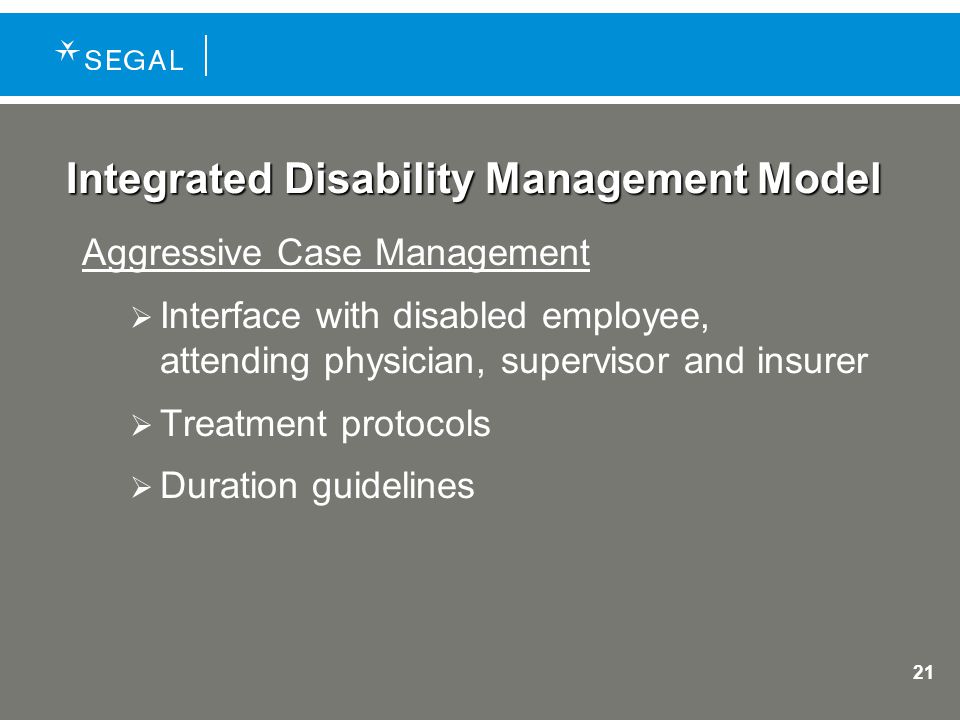 SEGAL

Integrated Disability Management Model

Aggressive Case Management

➢ Interface with disabled employee, attending physician, supervisor and insurer

➢ Treatment protocols

➢ Duration guidelines

21